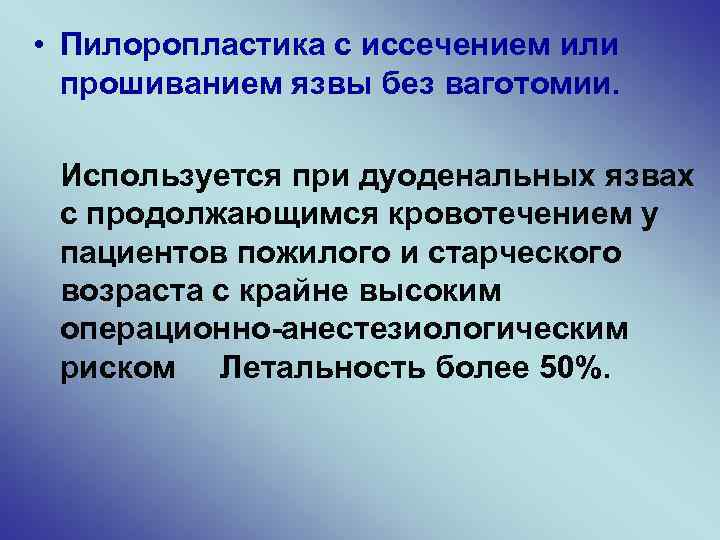 • Пилоропластика с иссечением или прошиванием язвы без ваготомии.

Используется при дуоденальных язвах с продолжающимся кровотечением у пациентов пожилого и старческого возраста с крайне высоким операционно-анестезиологическим риском Летальность более 50%.